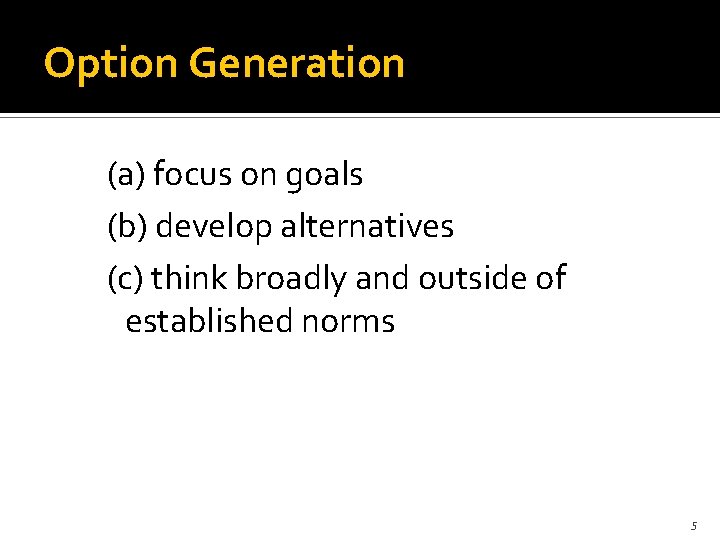 Option Generation

(a) focus on goals

(b) develop alternatives

(c) think broadly and outside of established norms

5